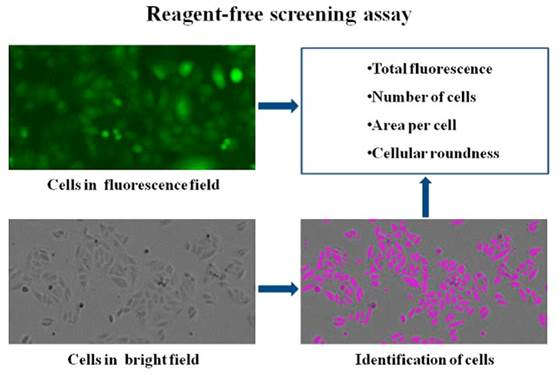 Reagent-free screening assay

•Total fluorescence
•Number of cells
•Area per cell
•Cellular roundness

Cells in fluorescence field

Cells in bright field

Identification of cells